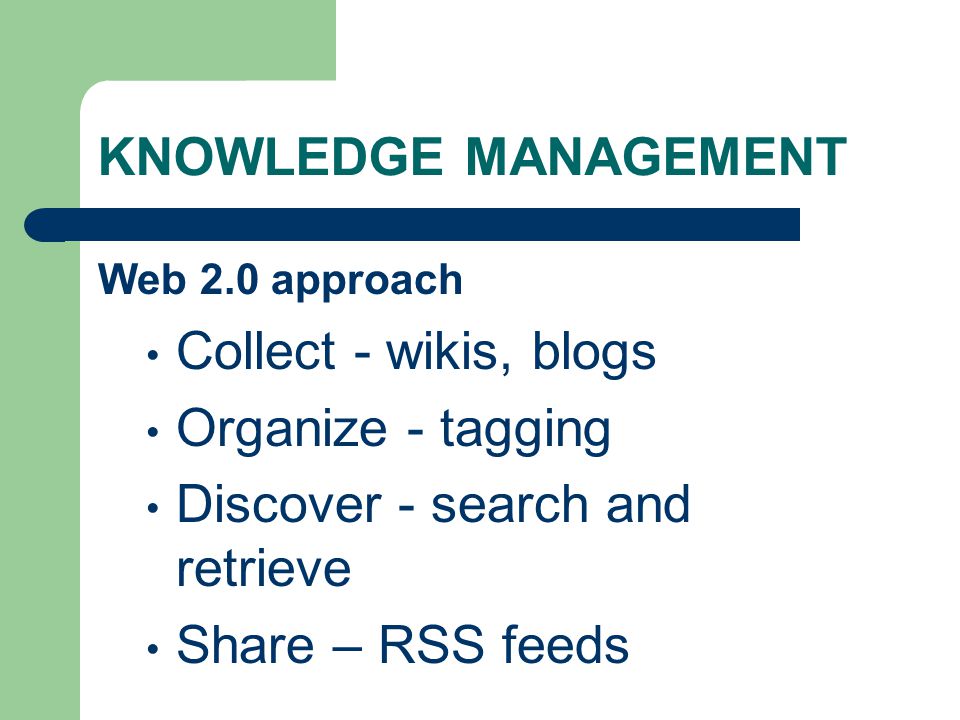 KNOWLEDGE MANAGEMENT

Web 2.0 approach

• Collect - wikis, blogs
• Organize - tagging
• Discover - search and retrieve
• Share – RSS feeds